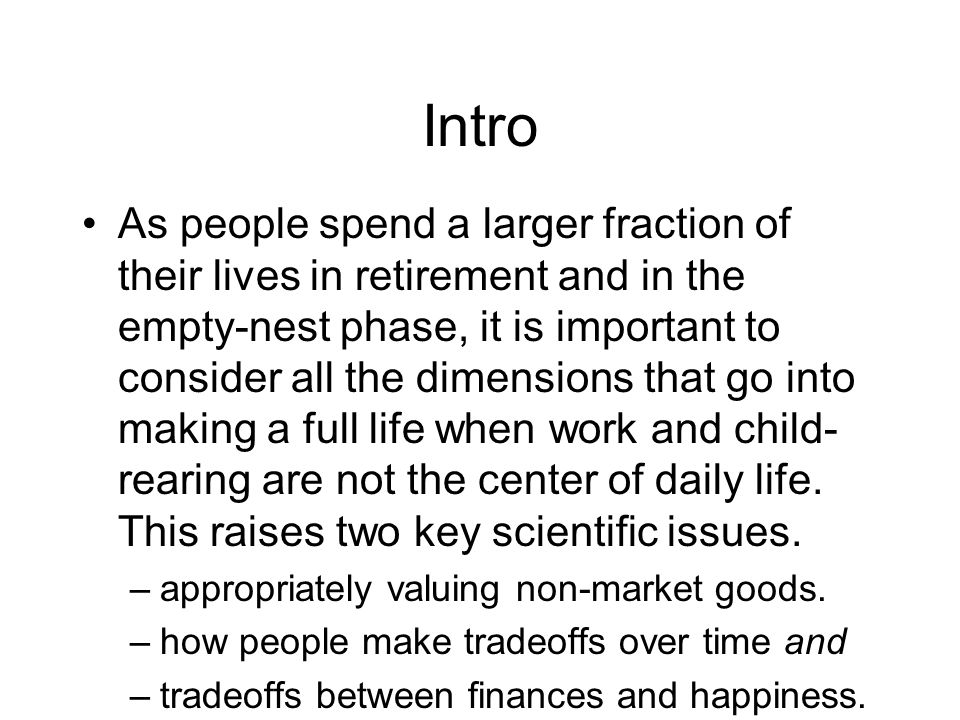 Intro

• As people spend a larger fraction of their lives in retirement and in the empty-nest phase, it is important to consider all the dimensions that go into making a full life when work and child-rearing are not the center of daily life. This raises two key scientific issues.

– appropriately valuing non-market goods.

– how people make tradeoffs over time and

– tradeoffs between finances and happiness.